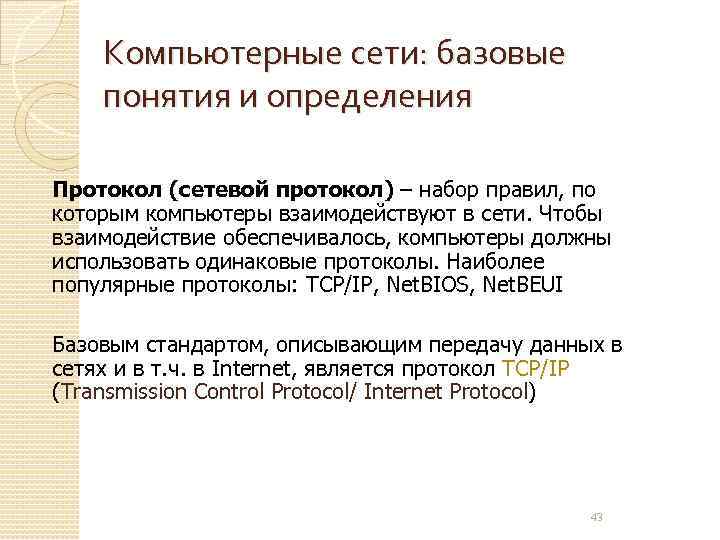 Компьютерные сети: базовые понятия и определения

Протокол (сетевой протокол) – набор правил, по которым компьютеры взаимодействуют в сети. Чтобы взаимодействие обеспечивалось, компьютеры должны использовать одинаковые протоколы. Наиболее популярные протоколы: TCP/IP, NetBIOS, NetBEUI

Базовым стандартом, описывающим передачу данных в сетях и в т.ч. в Internet, является протокол TCP/IP (Transmission Control Protocol/ Internet Protocol)

43